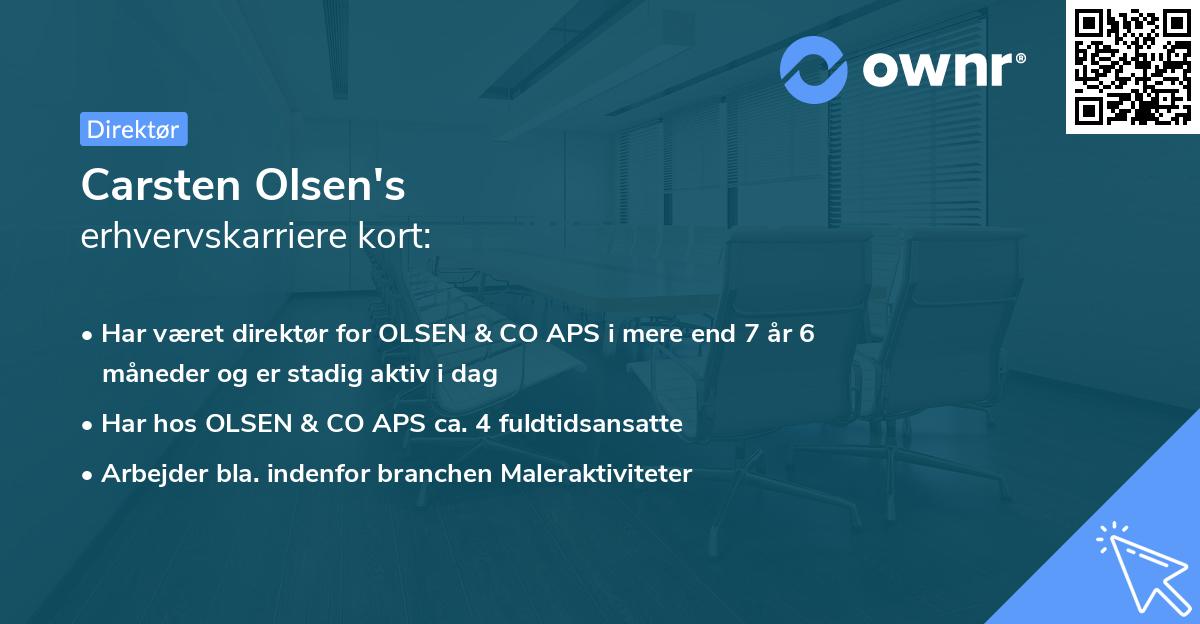 ownr®

Direktør

Carsten Olsen's
erhvervskarriere kort:

• Har været direktør for OLSEN & CO APS i mere end 7 år 6 måneder og er stadig aktiv i dag
• Har hos OLSEN & CO APS ca. 4 fuldtidsansatte
• Arbejder bla. indenfor branchen Maleraktiviteter